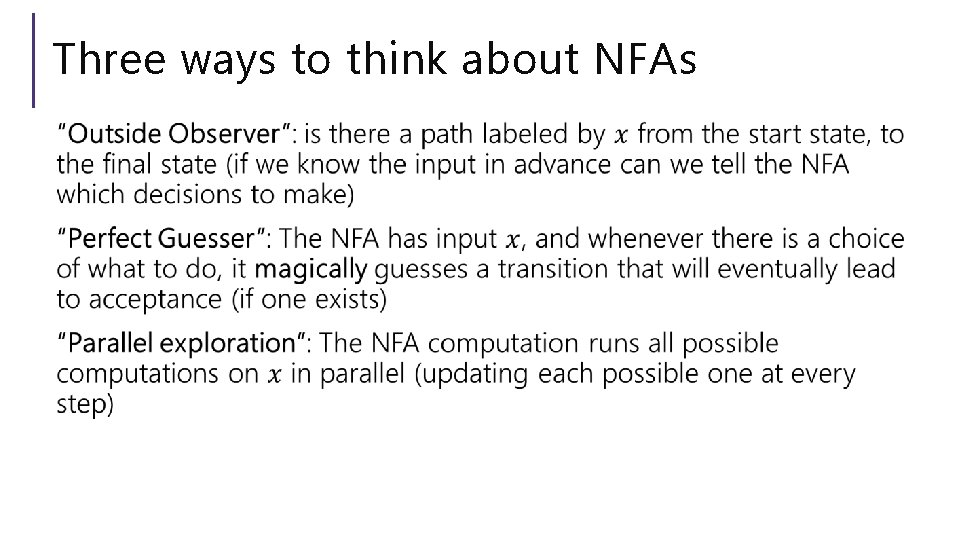 Three ways to think about NFAs

"Outside Observer": is there a path labeled by $x$ from the start state, to the final state (if we know the input in advance can we tell the NFA which decisions to make)

"Perfect Guesser": The NFA has input $x$, and whenever there is a choice of what to do, it magically guesses a transition that will eventually lead to acceptance (if one exists)

"Parallel exploration": The NFA computation runs all possible computations on $x$ in parallel (updating each possible one at every step)